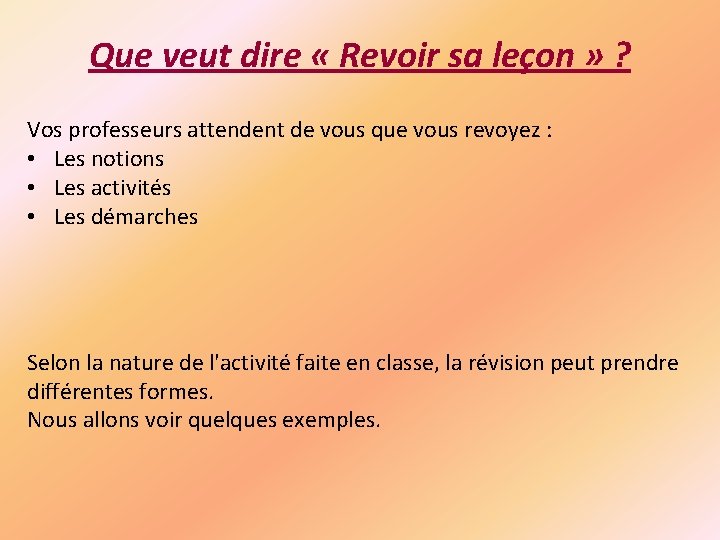 Que veut dire « Revoir sa leçon » ?

Vos professeurs attendent de vous que vous revoyez :
• Les notions
• Les activités
• Les démarches

Selon la nature de l'activité faite en classe, la révision peut prendre différentes formes.
Nous allons voir quelques exemples.